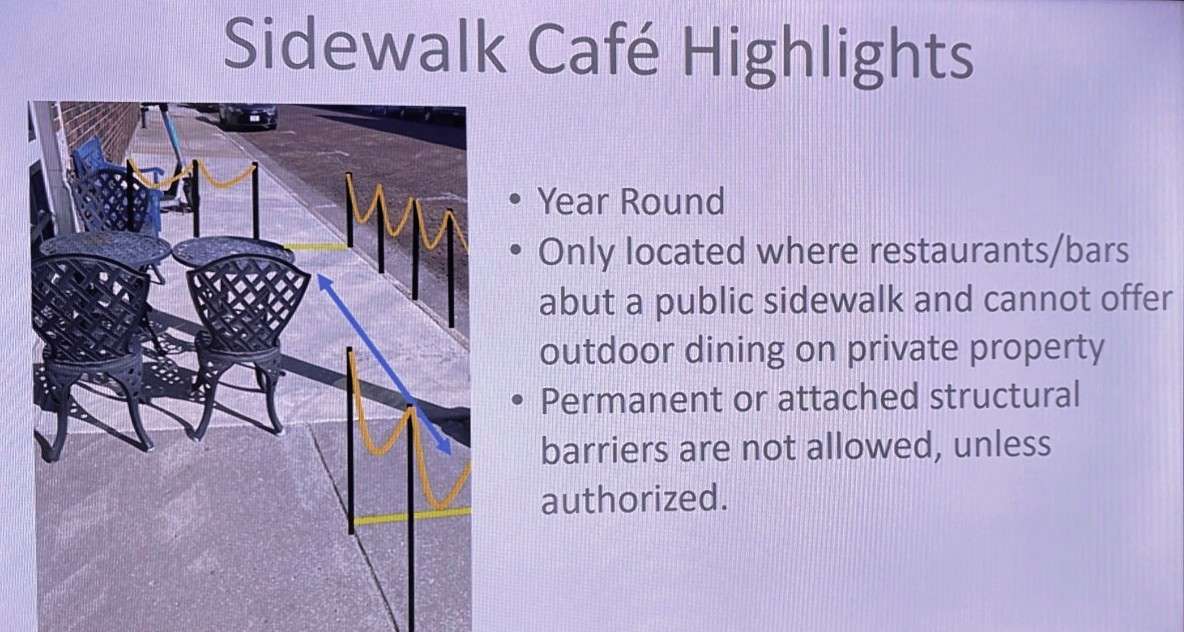 Sidewalk Café Highlights

• Year Round
• Only located where restaurants/bars abut a public sidewalk and cannot offer outdoor dining on private property
• Permanent or attached structural barriers are not allowed, unless authorized.